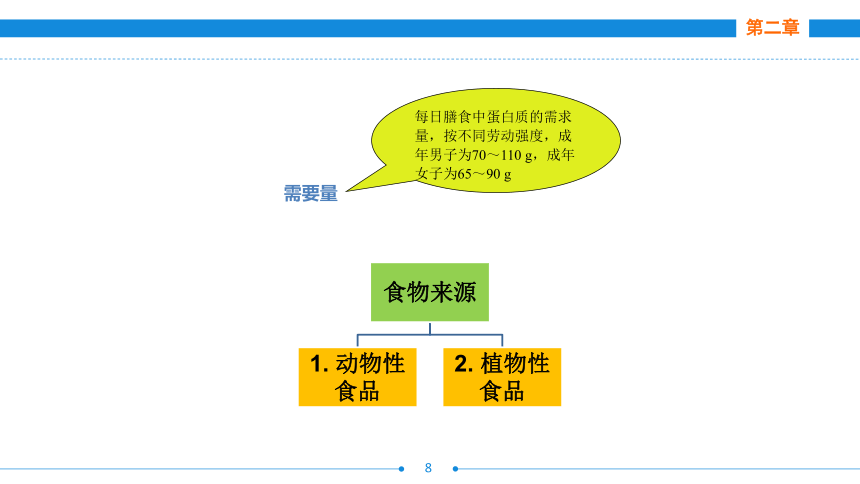 第二章

每日膳食中蛋白质的需求量，按不同劳动强度，成年男子为70～110 g，成年女子为65～90 g

需要量

食物来源

1. 动物性食品

2. 植物性食品

8